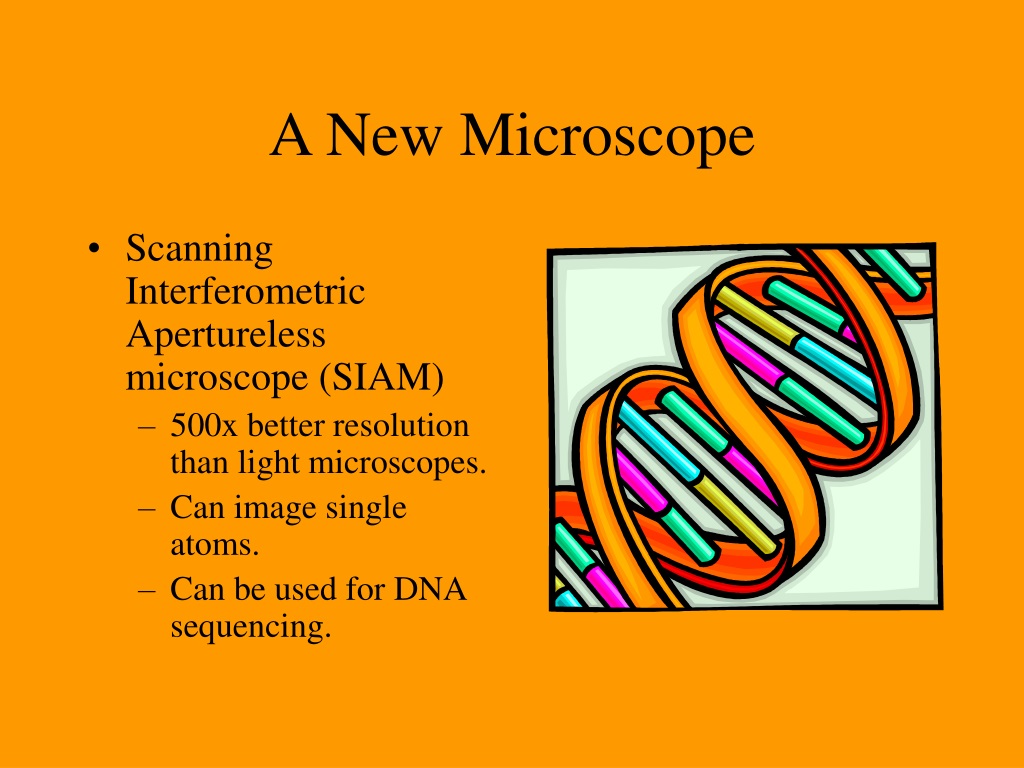 A New Microscope

• Scanning Interferometric Apertureless microscope (SIAM)
– 500x better resolution than light microscopes.
– Can image single atoms.
– Can be used for DNA sequencing.